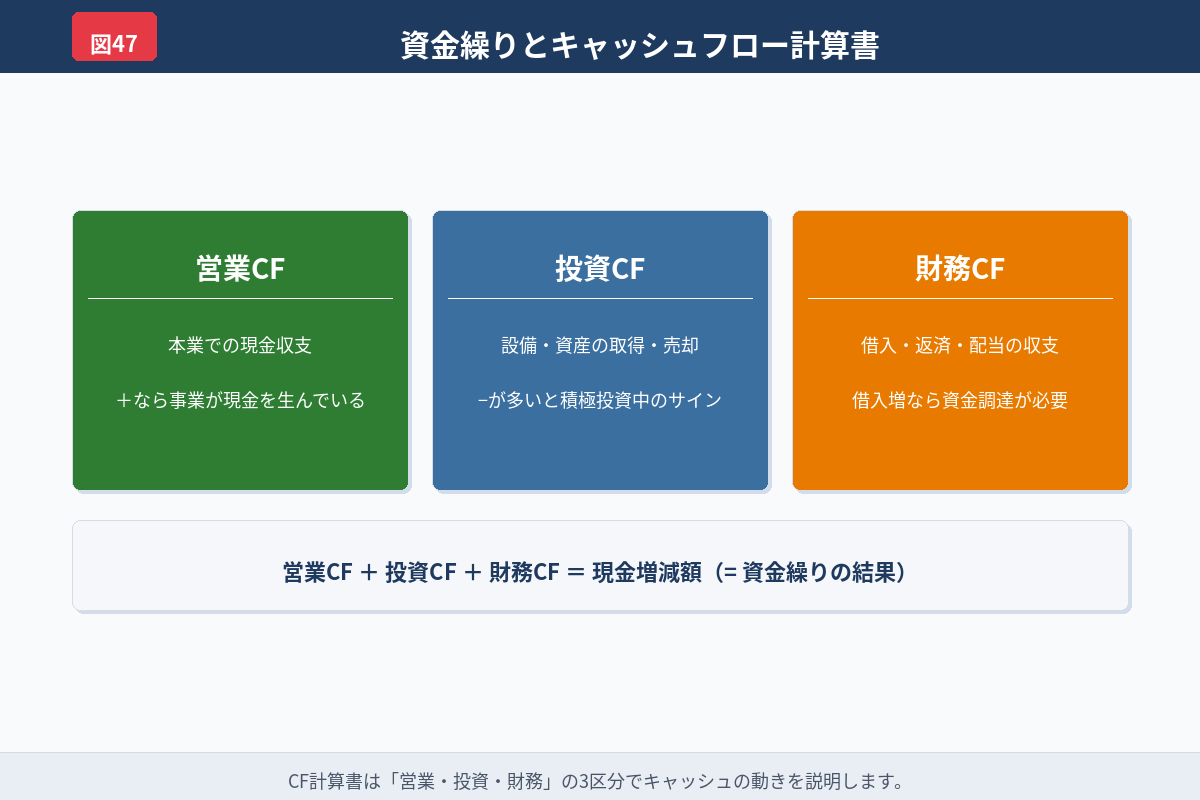 図47

資金繰りとキャッシュフロー計算書

営業CF

本業での現金収支

＋なら事業が現金を生んでいる

投資CF

設備・資産の取得・売却

−が多いと積極投資中のサイン

財務CF

借入・返済・配当の収支

借入増なら資金調達が必要

営業CF ＋ 投資CF ＋ 財務CF ＝ 現金増減額（= 資金繰りの結果）

CF計算書は「営業・投資・財務」の3区分でキャッシュの動きを説明します。